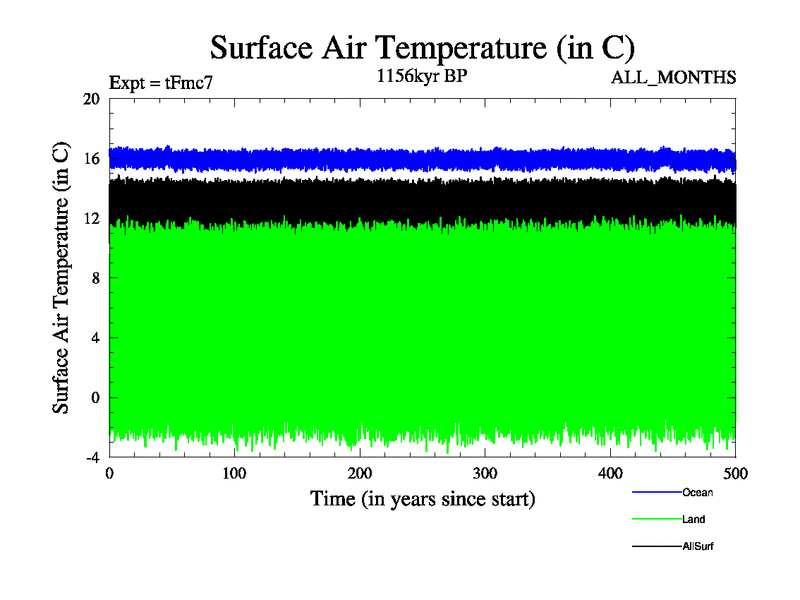 Surface Air Temperature (in C)

Expt = tFmc7

1156kyr BP

ALL_MONTHS

Surface Air Temperature (in C)

20
16
12
8
4
0
-4

0
100
200
300
400
500

Time (in years since start)

Ocean
Land
AllSurf